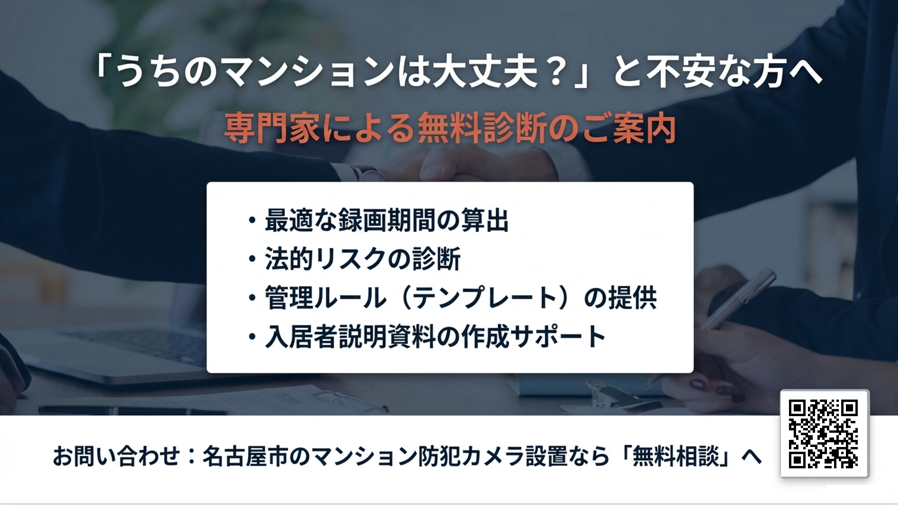 「うちのマンションは大丈夫？」と不安な方へ

専門家による無料診断のご案内

・最適な録画期間の算出
・法的リスクの診断
・管理ルール（テンプレート）の提供
・入居者説明資料の作成サポート

お問い合わせ：名古屋市のマンション防犯カメラ設置なら「無料相談」へ